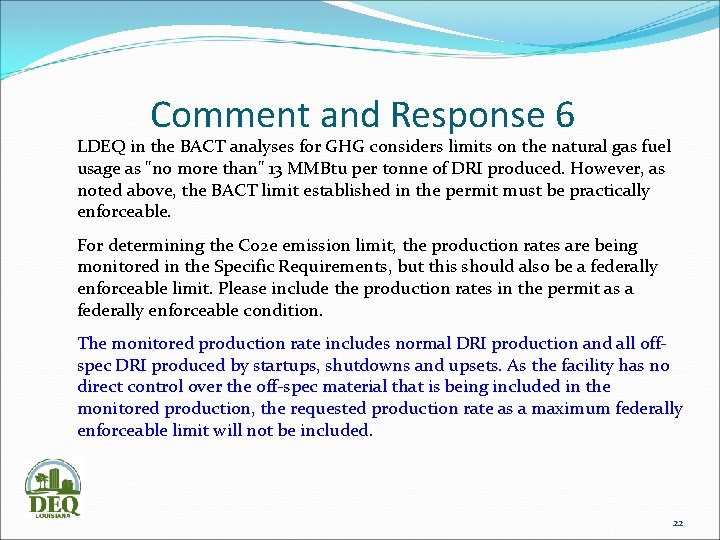 Comment and Response 6

LDEQ in the BACT analyses for GHG considers limits on the natural gas fuel usage as "no more than" 13 MMBtu per tonne of DRI produced. However, as noted above, the BACT limit established in the permit must be practically enforceable.

For determining the Co2e emission limit, the production rates are being monitored in the Specific Requirements, but this should also be a federally enforceable limit. Please include the production rates in the permit as a federally enforceable condition.

The monitored production rate includes normal DRI production and all off-spec DRI produced by startups, shutdowns and upsets. As the facility has no direct control over the off-spec material that is being included in the monitored production, the requested production rate as a maximum federally enforceable limit will not be included.

DEQ
LOUISIANA

22